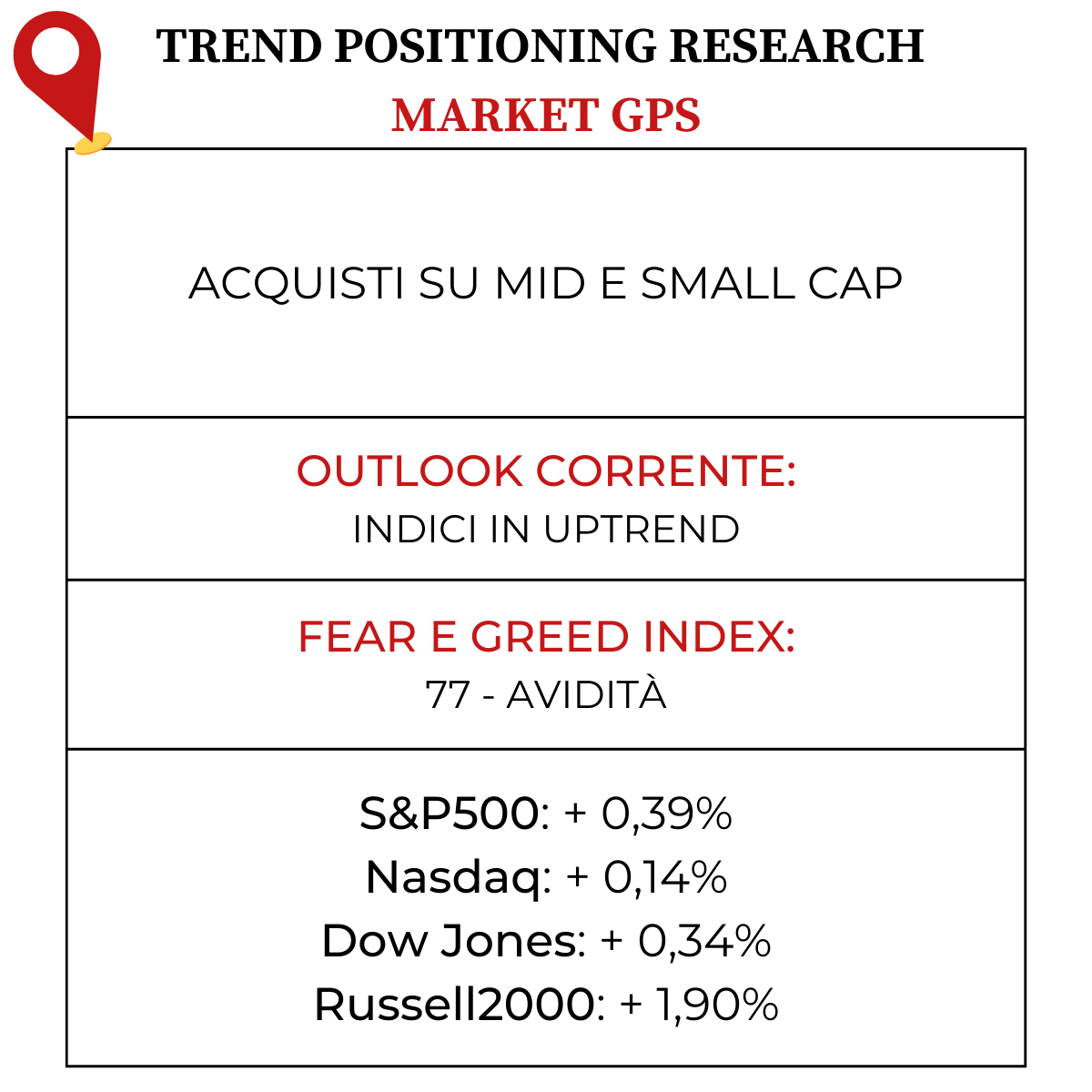 TREND POSITIONING RESEARCH
MARKET GPS

ACQUISTI SU MID E SMALL CAP

OUTLOOK CORRENTE:
INDICI IN UPTREND

FEAR E GREED INDEX:
77 - AVIDITÀ

S&P500: + 0,39%
Nasdaq: + 0,14%
Dow Jones: + 0,34%
Russell2000: + 1,90%